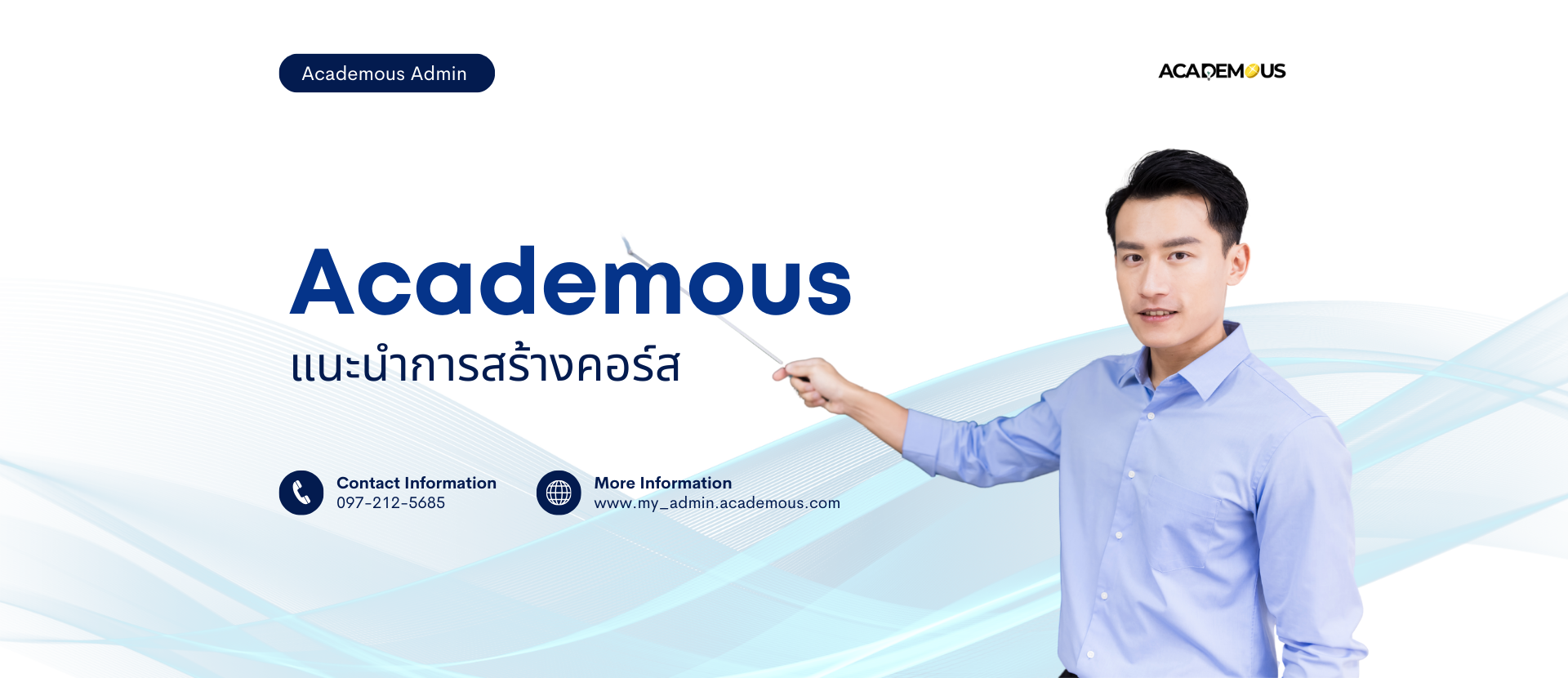 Academous Admin

ACADEMOUS

Academous
แนะนำการสร้างคอร์ส

Contact Information
097-212-5685

More Information
www.my_admin.academous.com